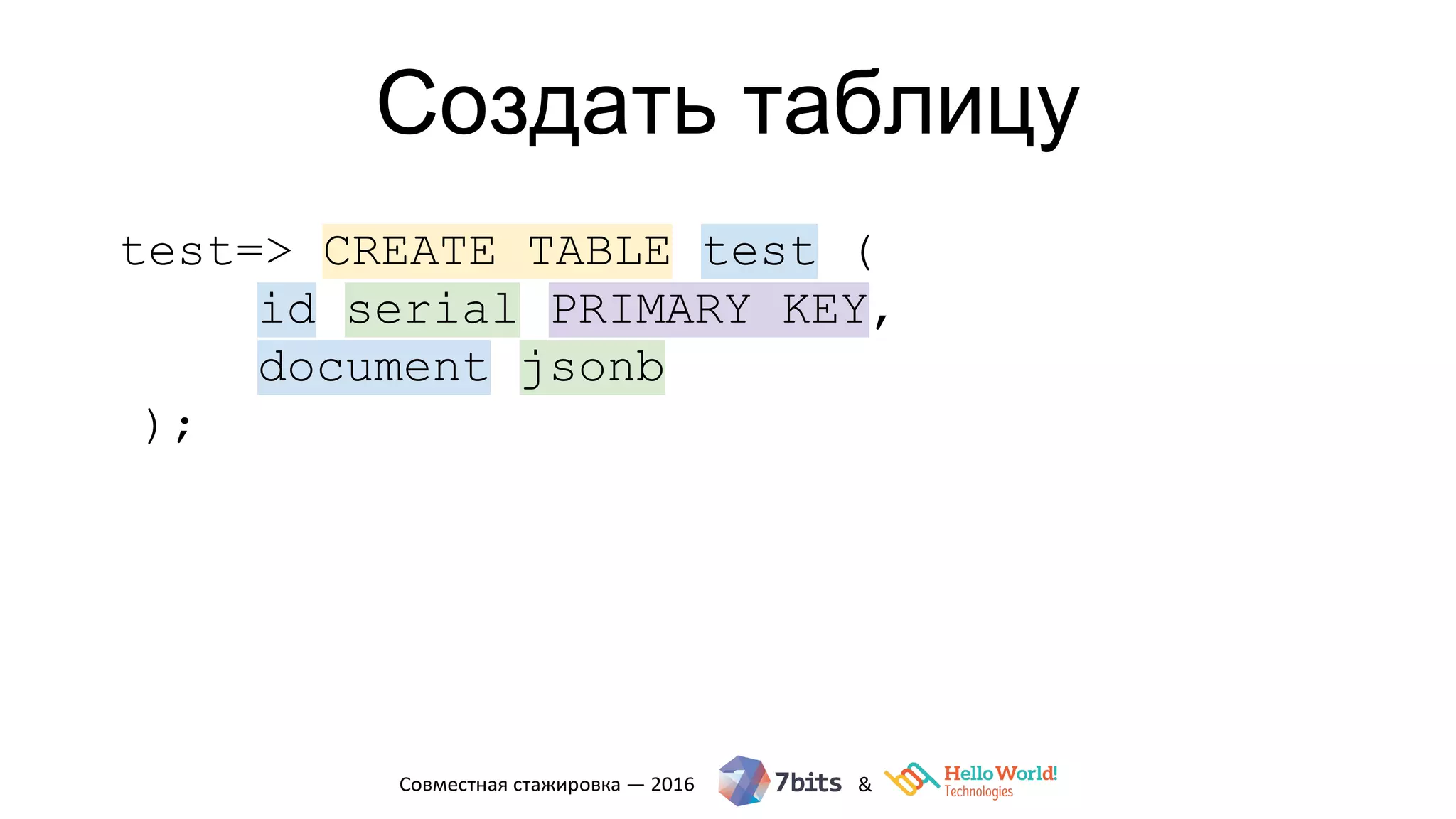 Создать таблицу

test=> CREATE TABLE test (
id serial PRIMARY KEY,
document jsonb
);

Совместная стажировка — 2016 7bits & Hello World! Technologies